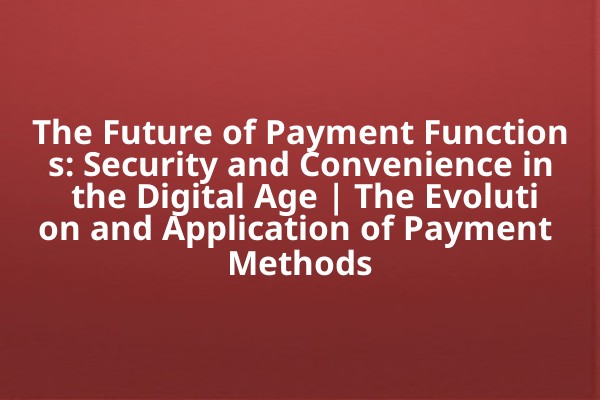 The Future of Payment Functions: Security and Convenience in the Digital Age | The Evolution and Application of Payment Methods